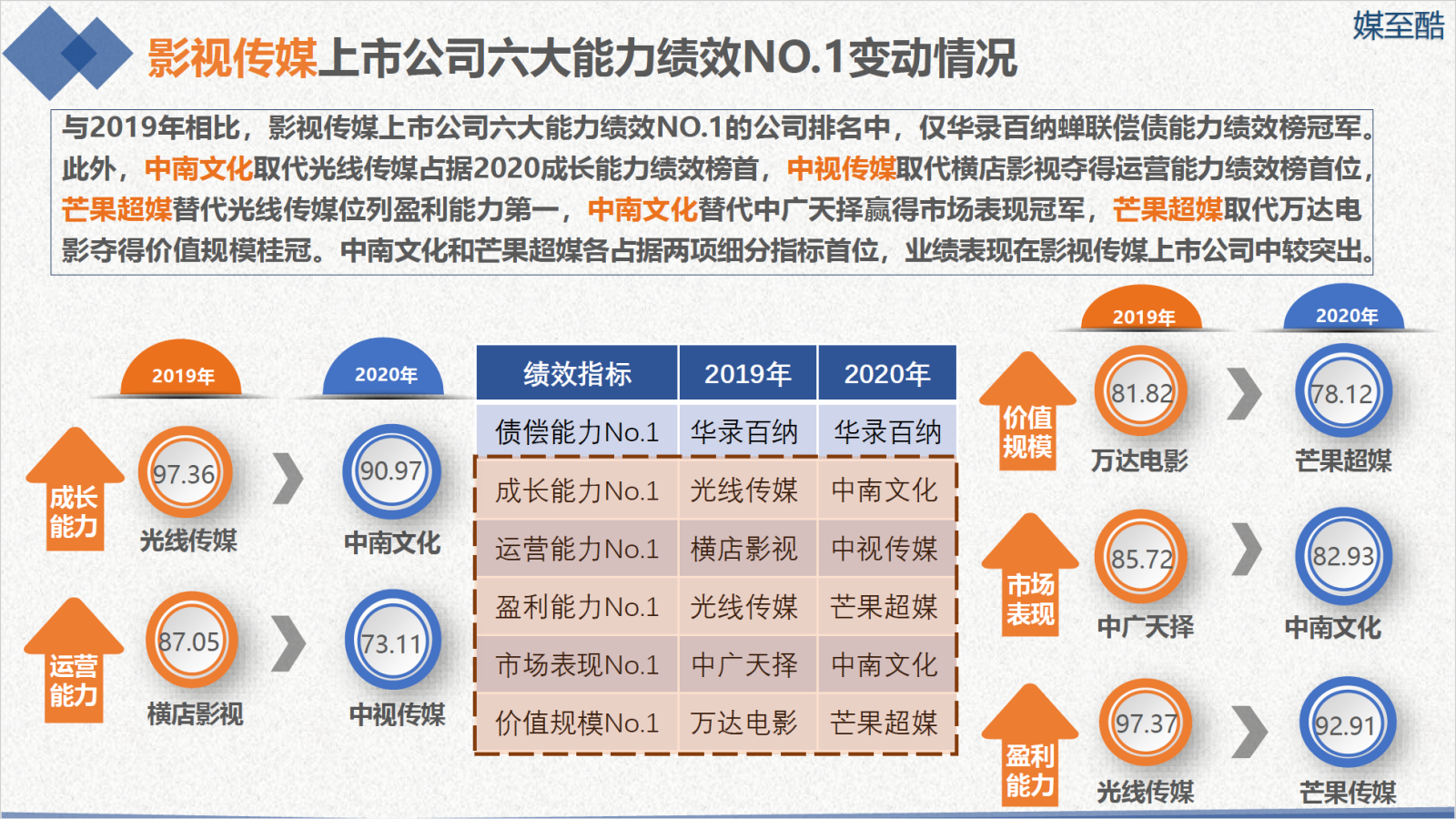 媒至酷

影视传媒上市公司六大能力绩效NO.1变动情况

与2019年相比，影视传媒上市公司六大能力绩效NO.1的公司排名中，仅华录百纳蝉联偿债能力绩效榜冠军。此外，中南文化取代光线传媒占据2020成长能力绩效榜首，中视传媒取代横店影视夺得运营能力绩效榜首位，芒果超媒替代光线传媒位列盈利能力第一，中南文化替代中广天择赢得市场表现冠军，芒果超媒取代万达电影夺得价值规模桂冠。中南文化和芒果超媒各占据两项细分指标首位，业绩表现在影视传媒上市公司中较突出。

2019年

2020年

成长能力

97.36

光线传媒

90.97

中南文化

运营能力

87.05

横店影视

73.11

中视传媒

| 绩效指标 | 2019年 | 2020年 |
|---|---|---|
| 偿债能力No.1 | 华录百纳 | 华录百纳 |
| 成长能力No.1 | 光线传媒 | 中南文化 |
| 运营能力No.1 | 横店影视 | 中视传媒 |
| 盈利能力No.1 | 光线传媒 | 芒果超媒 |
| 市场表现No.1 | 中广天择 | 中南文化 |
| 价值规模No.1 | 万达电影 | 芒果超媒 |

2019年

2020年

价值规模

81.82

万达电影

78.12

芒果超媒

市场表现

85.72

中广天择

82.93

中南文化

盈利能力

97.37

光线传媒

92.91

芒果传媒